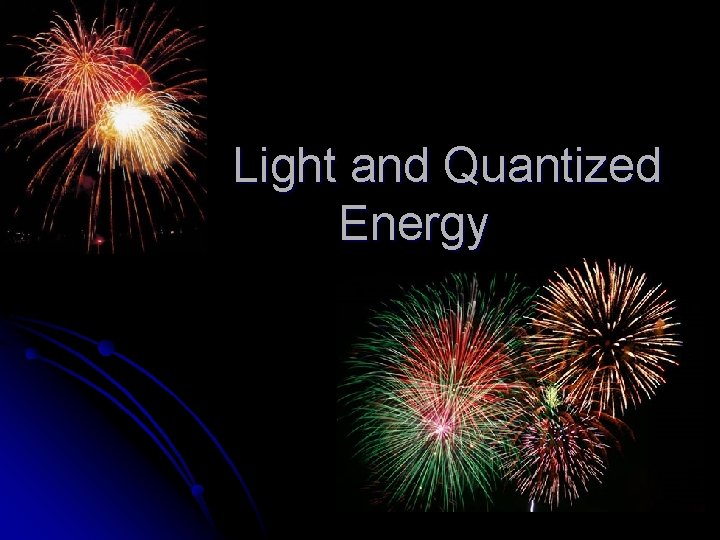 Light and Quantized Energy